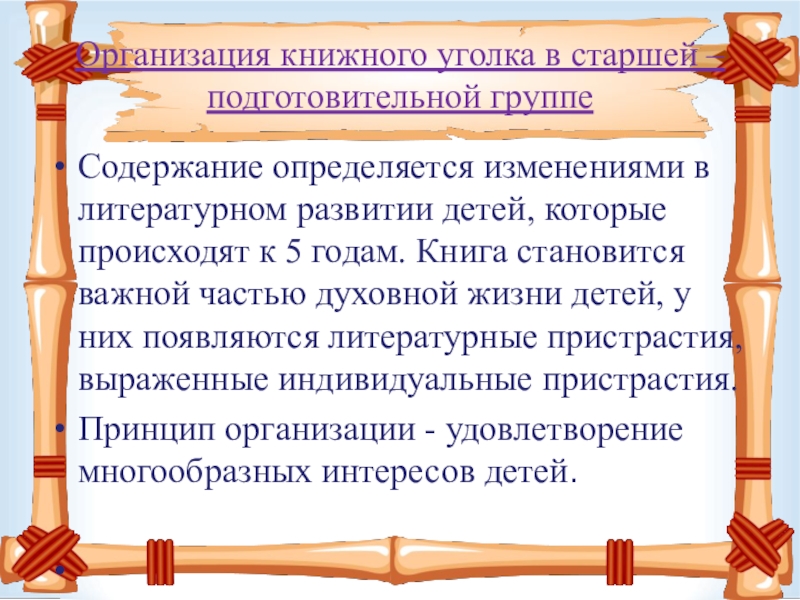 Организация книжного уголка в старшей – подготовительной группе

• Содержание определяется изменениями в литературном развитии детей, которые происходят к 5 годам. Книга становится важной частью духовной жизни детей, у них появляются литературные пристрастия, выраженные индивидуальные пристрастия.
• Принцип организации - удовлетворение многообразных интересов детей.
•